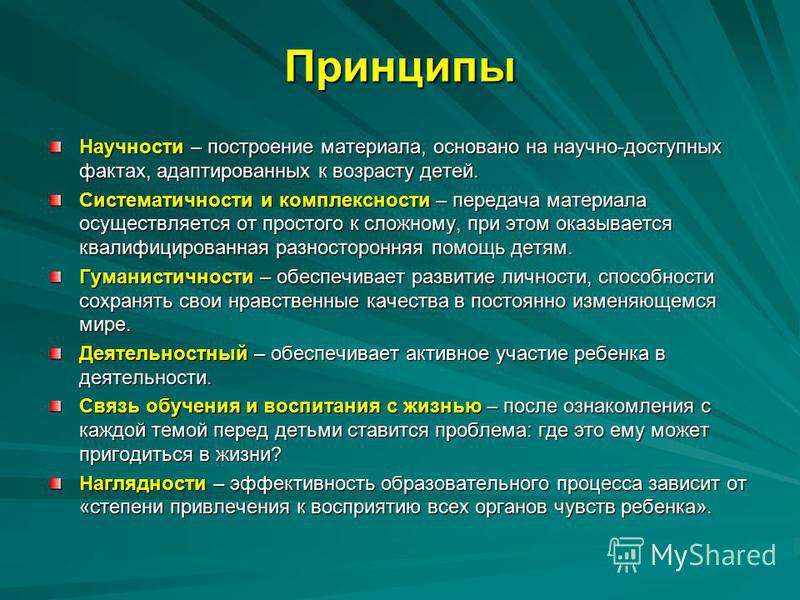 Принципы

Научности – построение материала, основано на научно-доступных фактах, адаптированных к возрасту детей.

Систематичности и комплексности – передача материала осуществляется от простого к сложному, при этом оказывается квалифицированная разносторонняя помощь детям.

Гуманистичности – обеспечивает развитие личности, способности сохранять свои нравственные качества в постоянно изменяющемся мире.

Деятельностный – обеспечивает активное участие ребенка в деятельности.

Связь обучения и воспитания с жизнью – после ознакомления с каждой темой перед детьми ставится проблема: где это ему может пригодиться в жизни?

Наглядности – эффективность образовательного процесса зависит от «степени привлечения к восприятию всех органов чувств ребенка».

MyShared